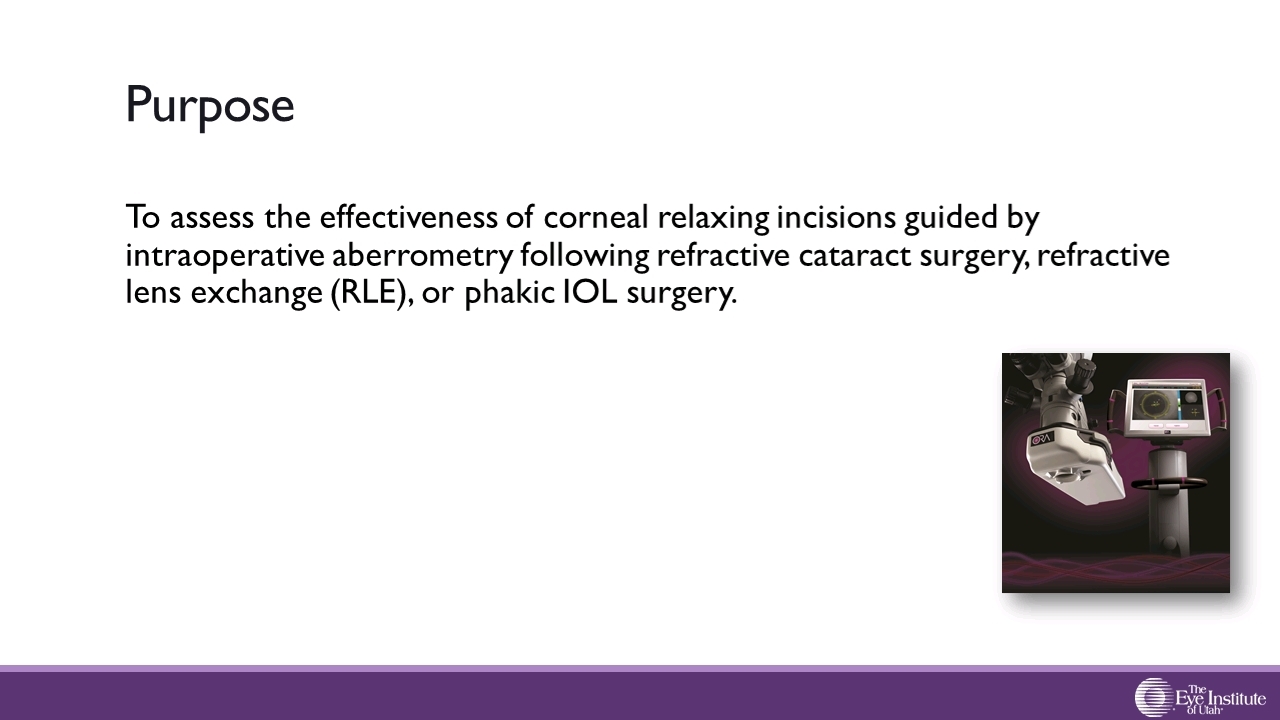 Purpose

To assess the effectiveness of corneal relaxing incisions guided by intraoperative aberrometry following refractive cataract surgery, refractive lens exchange (RLE), or phakic IOL surgery.

ORA

The Eye Institute of Utah